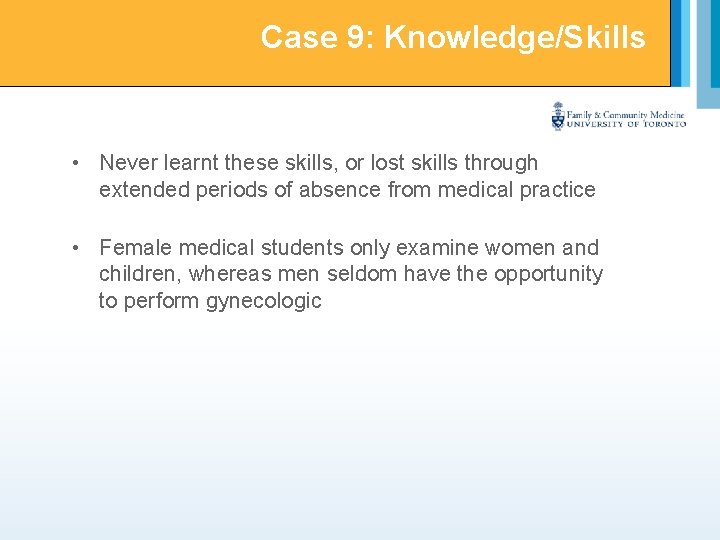 Case 9: Knowledge/Skills

Family & Community Medicine
UNIVERSITY OF TORONTO

• Never learnt these skills, or lost skills through extended periods of absence from medical practice

• Female medical students only examine women and children, whereas men seldom have the opportunity to perform gynecologic